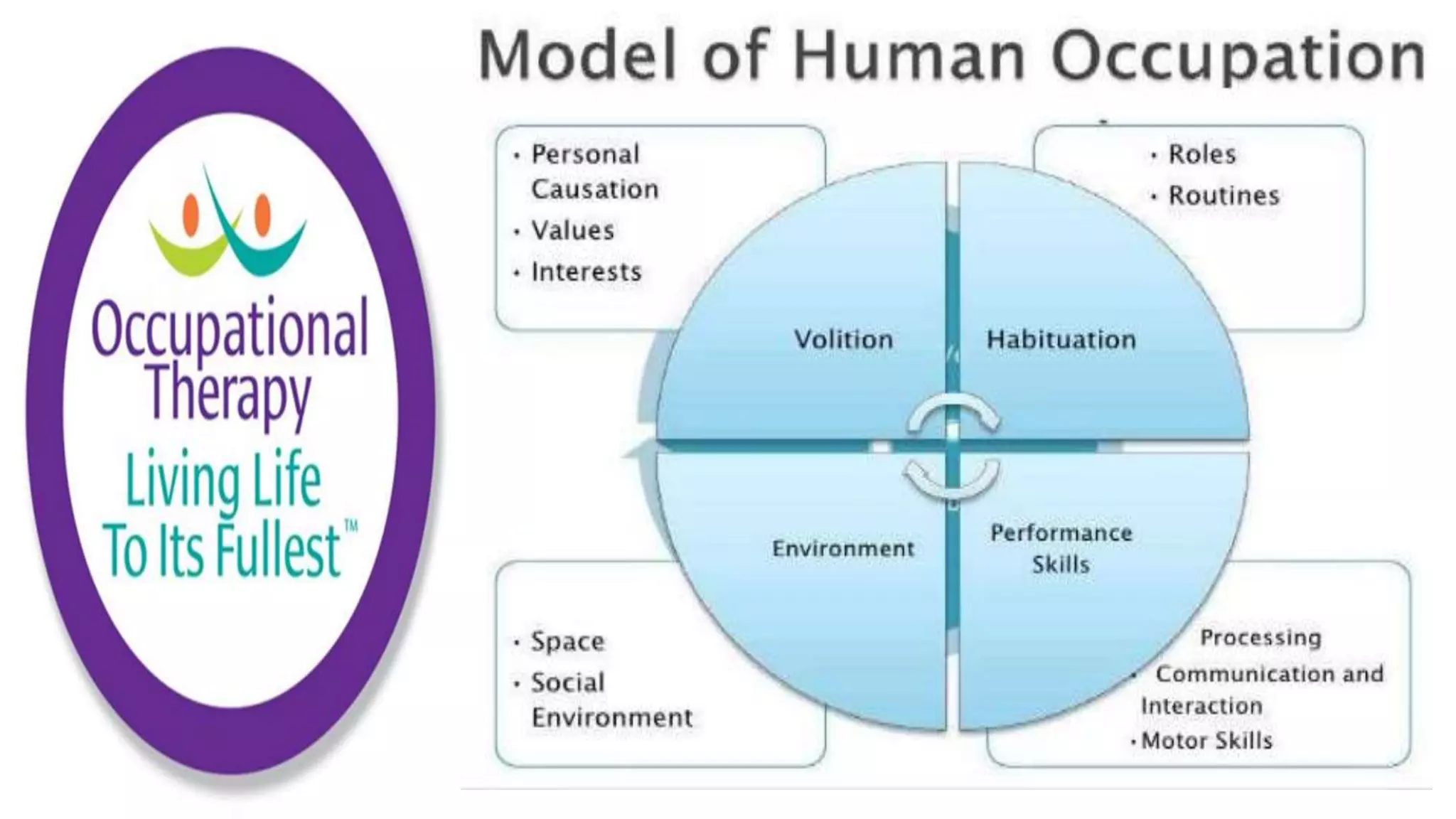 Occupational Therapy
Living Life To Its Fullest™

Model of Human Occupation

• Personal Causation
• Values
• Interests

• Roles
• Routines

Volition

Habituation

Environment

Performance Skills

• Space
• Social Environment

Processing
• Communication and Interaction
• Motor Skills